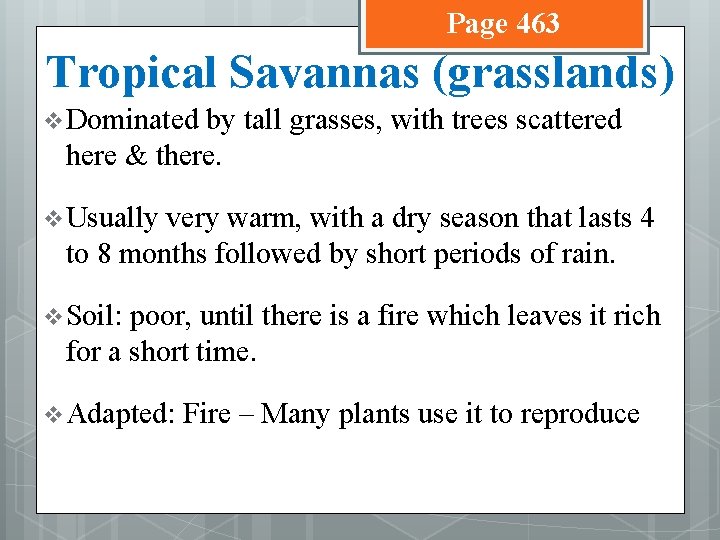 Page 463

Tropical Savannas (grasslands)

❖ Dominated by tall grasses, with trees scattered here & there.

❖ Usually very warm, with a dry season that lasts 4 to 8 months followed by short periods of rain.

❖ Soil: poor, until there is a fire which leaves it rich for a short time.

❖ Adapted: Fire – Many plants use it to reproduce